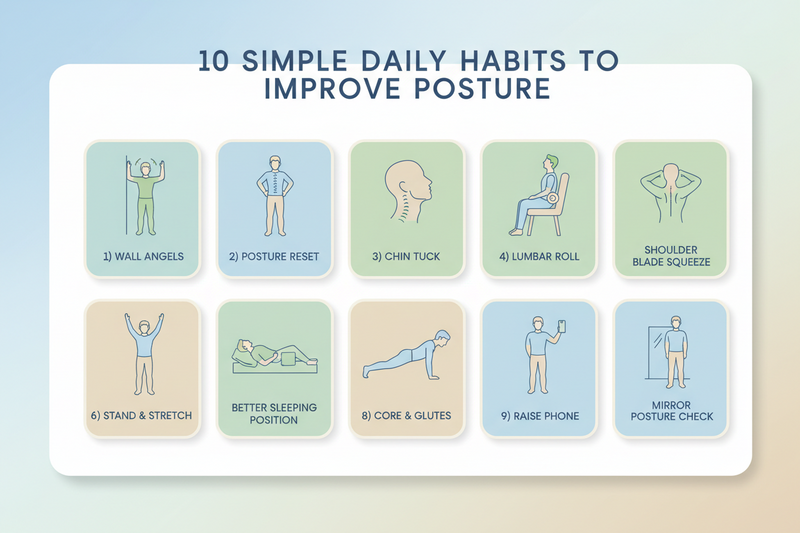 10 SIMPLE DAILY HABITS TO IMPROVE POSTURE

1) WALL ANGELS

2) POSTURE RESET

3) CHIN TUCK

4) LUMBAR ROLL

SHOULDER BLADE SQUEEZE

6) STAND & STRETCH

BETTER SLEEPING POSITION

8) CORE & GLUTES

9) RAISE PHONE

MIRROR POSTURE CHECK